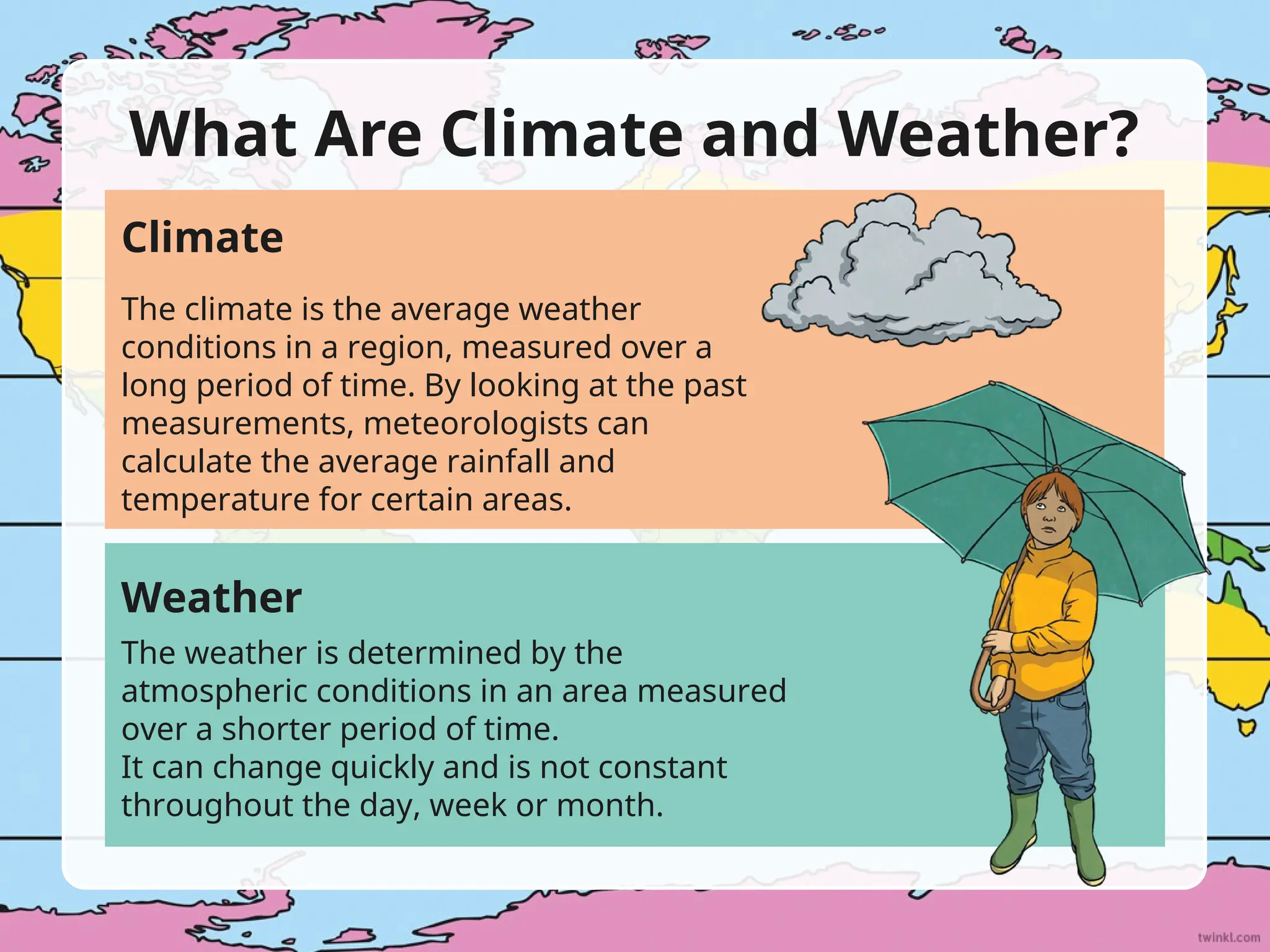 What Are Climate and Weather?

Climate

The climate is the average weather conditions in a region, measured over a long period of time. By looking at the past measurements, meteorologists can calculate the average rainfall and temperature for certain areas.

Weather

The weather is determined by the atmospheric conditions in an area measured over a shorter period of time.
It can change quickly and is not constant throughout the day, week or month.

twinkl.com